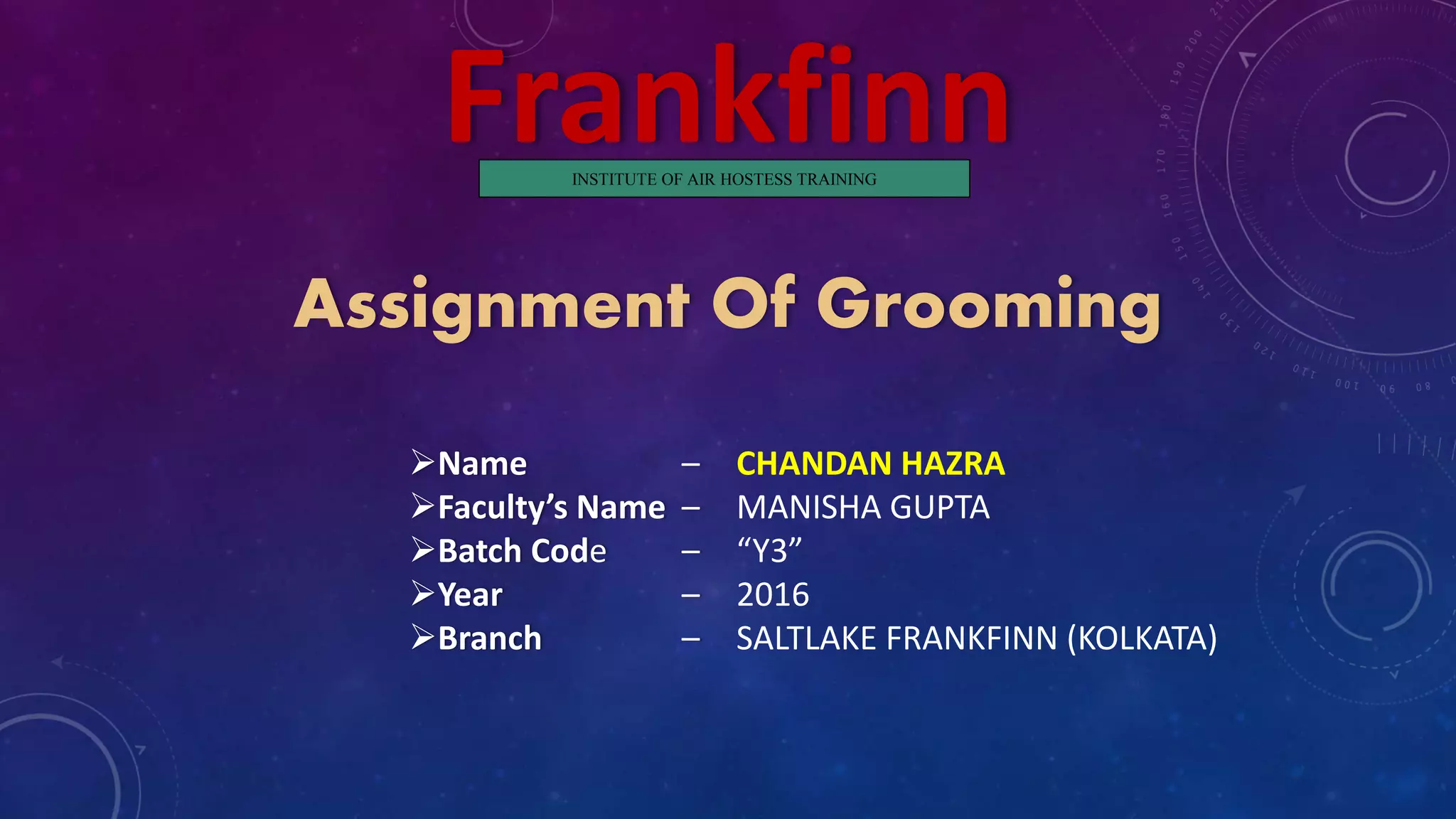 Frankfinn

INSTITUTE OF AIR HOSTESS TRAINING

Assignment Of Grooming

➢Name – CHANDAN HAZRA
➢Faculty's Name – MANISHA GUPTA
➢Batch Code – "Y3"
➢Year – 2016
➢Branch – SALTLAKE FRANKFINN (KOLKATA)